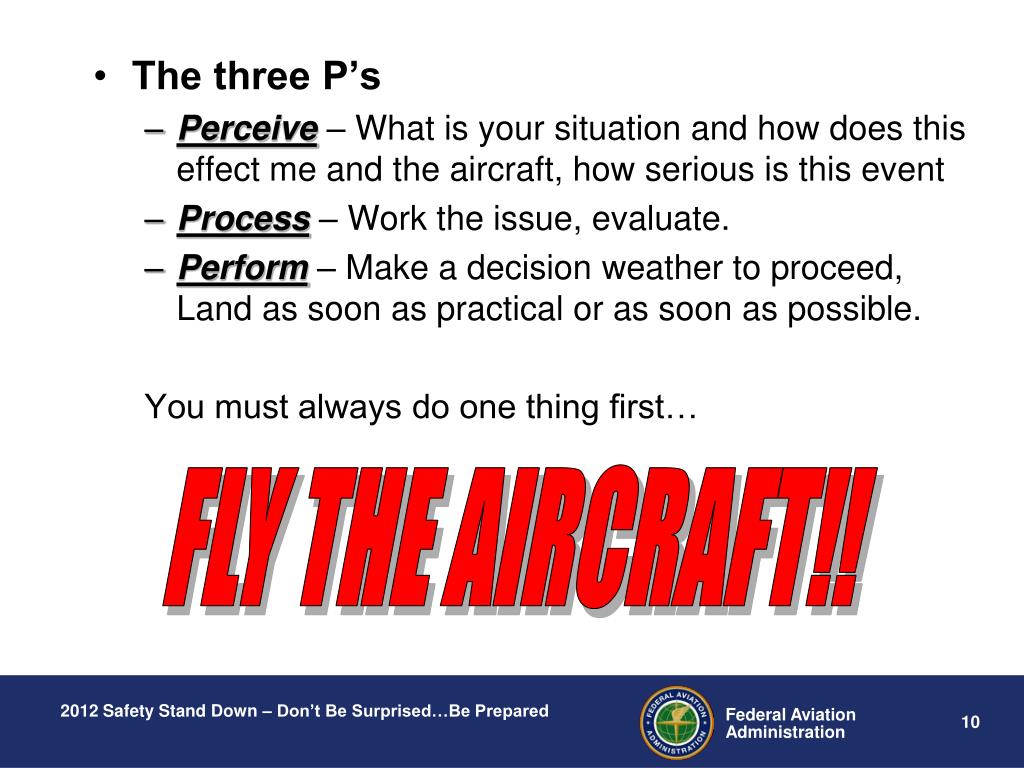 • The three P's

– Perceive – What is your situation and how does this effect me and the aircraft, how serious is this event

– Process – Work the issue, evaluate.

– Perform – Make a decision weather to proceed, Land as soon as practical or as soon as possible.

You must always do one thing first…

FLY THE AIRCRAFT!!

2012 Safety Stand Down – Don't Be Surprised…Be Prepared

FEDERAL AVIATION ADMINISTRATION

Federal Aviation Administration

10